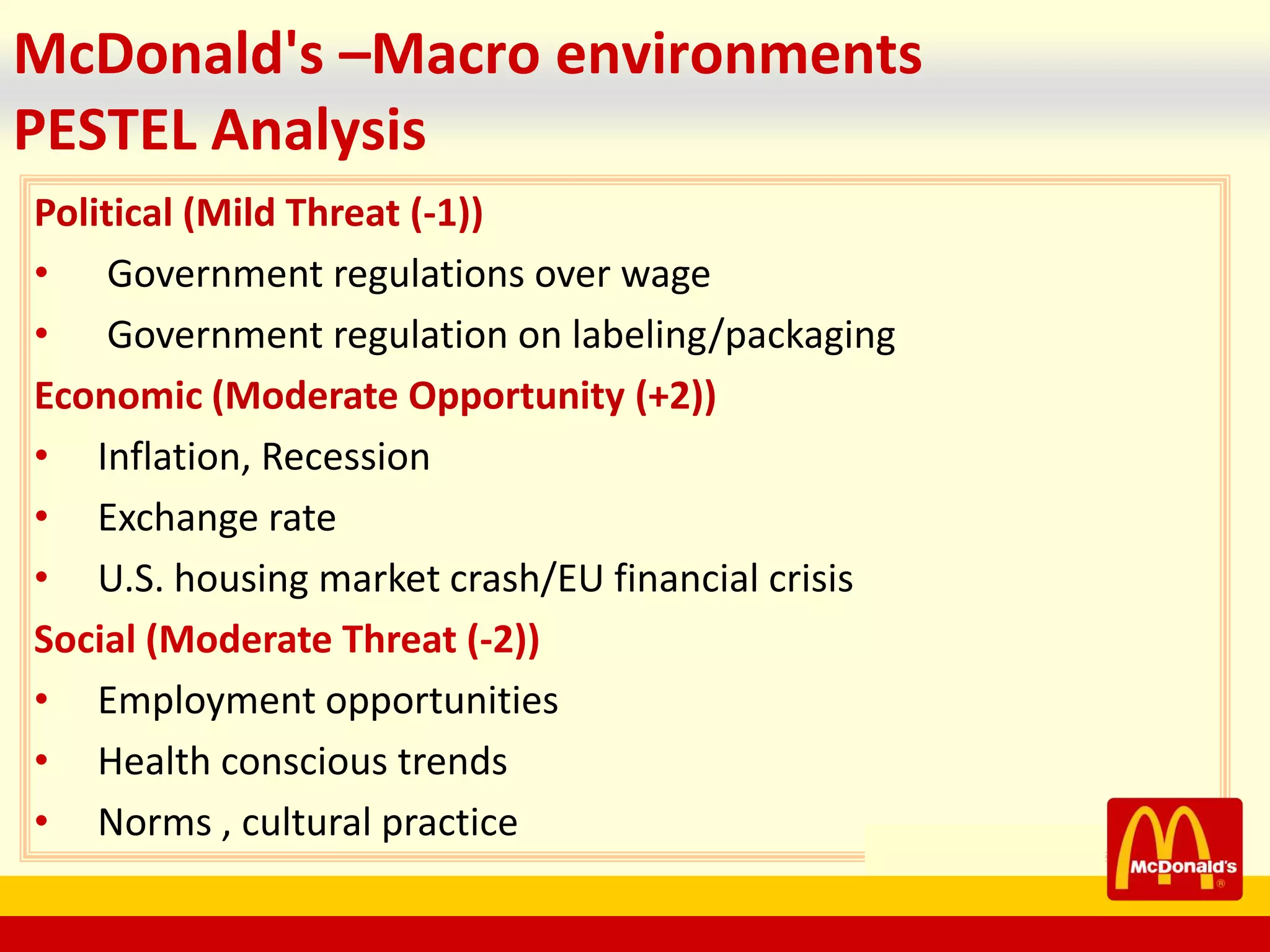 McDonald's –Macro environments
PESTEL Analysis

Political (Mild Threat (-1))
• Government regulations over wage
• Government regulation on labeling/packaging

Economic (Moderate Opportunity (+2))
• Inflation, Recession
• Exchange rate
• U.S. housing market crash/EU financial crisis

Social (Moderate Threat (-2))
• Employment opportunities
• Health conscious trends
• Norms , cultural practice

McDonald's ®